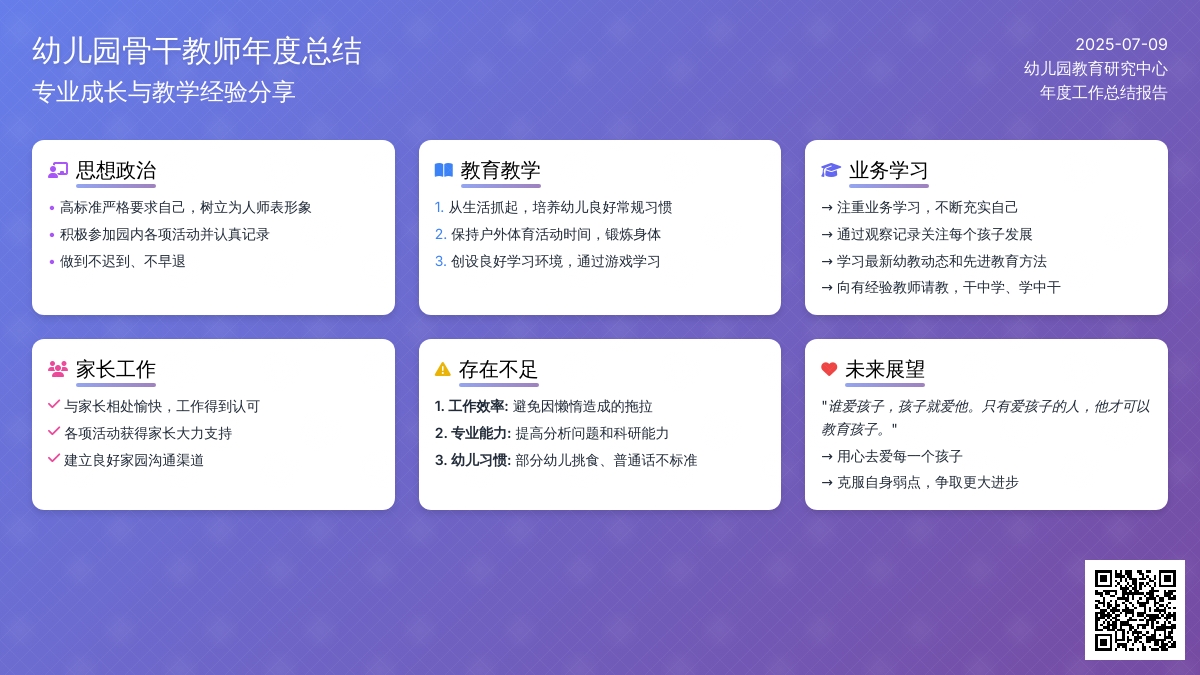 幼儿园骨干教师年度总结
专业成长与教学经验分享

2025-07-09
幼儿园教育研究中心
年度工作总结报告

思想政治
• 高标准严格要求自己，树立为人师表形象
• 积极参加园内各项活动并认真记录
• 做到不迟到、不早退

教育教学
1. 从生活抓起，培养幼儿良好常规习惯
2. 保持户外体育活动时间，锻炼身体
3. 创设良好学习环境，通过游戏学习

业务学习
→ 注重业务学习，不断充实自己
→ 通过观察记录关注每个孩子发展
→ 学习最新幼教动态和先进教育方法
→ 向有经验教师请教，干中学、学中干

家长工作
与家长相处愉快，工作得到认可
各项活动获得家长大力支持
建立良好家园沟通渠道

存在不足
1. 工作效率: 避免因懒惰造成的拖拉
2. 专业能力: 提高分析问题和科研能力
3. 幼儿习惯: 部分幼儿挑食、普通话不标准

未来展望
"谁爱孩子，孩子就爱他。只有爱孩子的人，他才可以教育孩子。"
→ 用心去爱每一个孩子
→ 克服自身弱点，争取更大进步